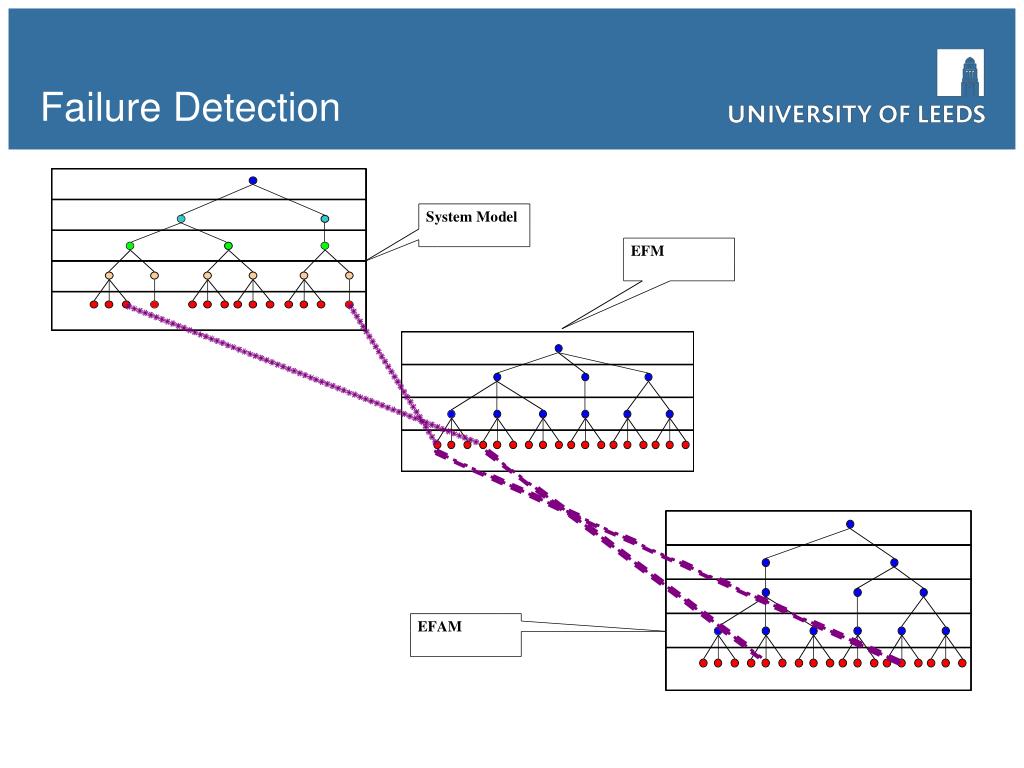 Failure Detection

UNIVERSITY OF LEEDS

System Model

EFM

EFAM